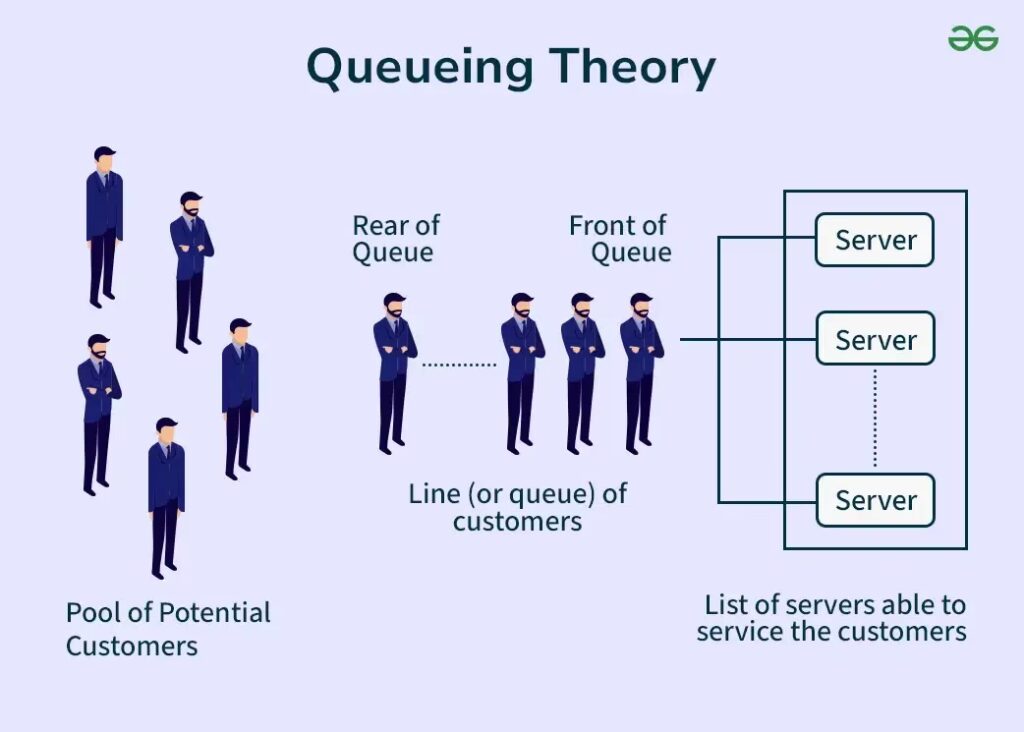 Queueing Theory

Rear of Queue

Front of Queue

Server

Server

Server

Line (or queue) of customers

Pool of Potential Customers

List of servers able to service the customers